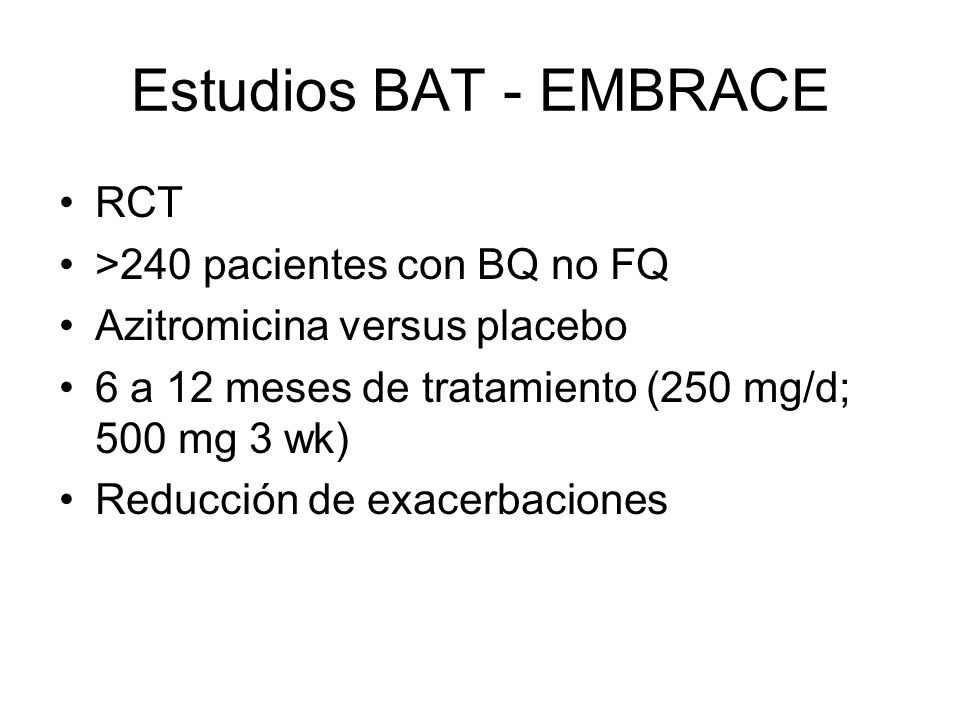 Estudios BAT - EMBRACE

• RCT
• >240 pacientes con BQ no FQ
• Azitromicina versus placebo
• 6 a 12 meses de tratamiento (250 mg/d; 500 mg 3 wk)
• Reducción de exacerbaciones